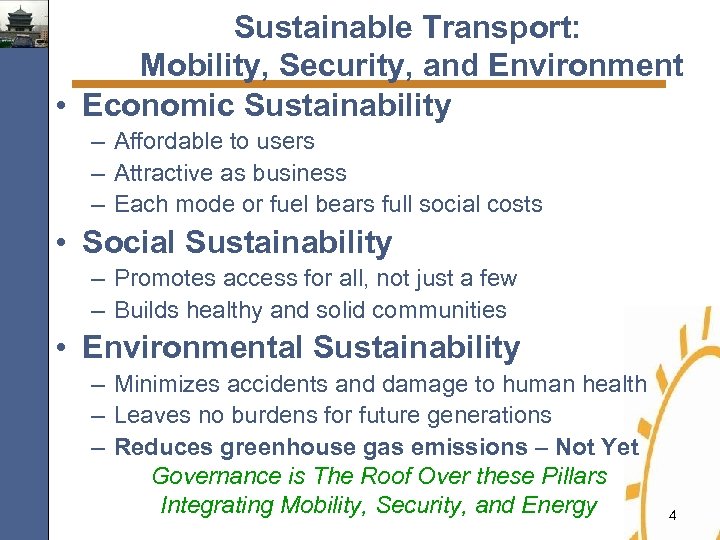 Sustainable Transport:
Mobility, Security, and Environment

• Economic Sustainability
– Affordable to users
– Attractive as business
– Each mode or fuel bears full social costs

• Social Sustainability
– Promotes access for all, not just a few
– Builds healthy and solid communities

• Environmental Sustainability
– Minimizes accidents and damage to human health
– Leaves no burdens for future generations
– Reduces greenhouse gas emissions – Not Yet

Governance is The Roof Over these Pillars
Integrating Mobility, Security, and Energy

4